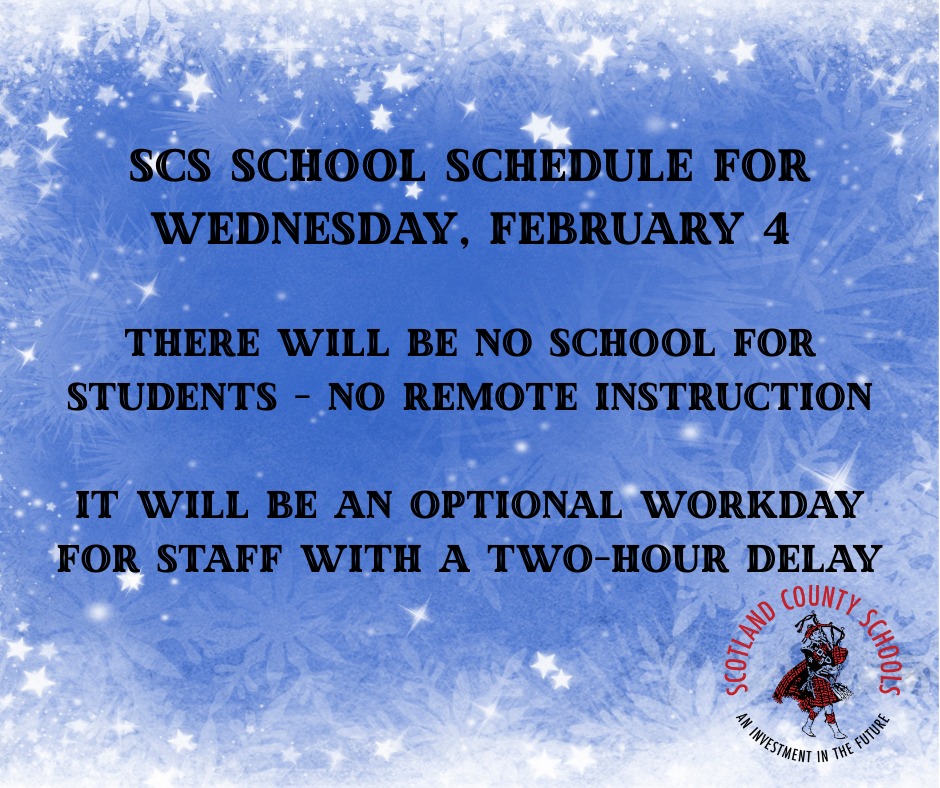 SCS SCHOOL SCHEDULE FOR WEDNESDAY, FEBRUARY 4

THERE WILL BE NO SCHOOL FOR STUDENTS - NO REMOTE INSTRUCTION

IT WILL BE AN OPTIONAL WORKDAY FOR STAFF WITH A TWO-HOUR DELAY

SCOTLAND COUNTY SCHOOLS
AN INVESTMENT IN THE FUTURE